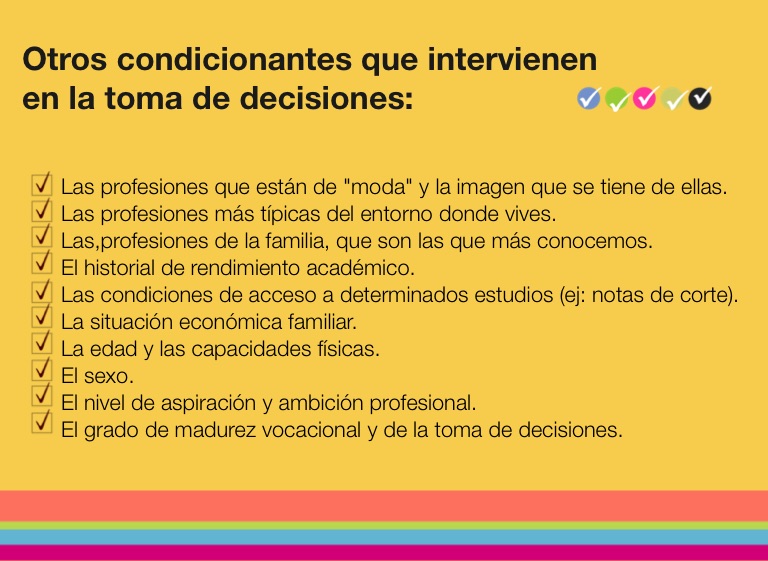 Otros condicionantes que intervienen en la toma de decisiones:

Las profesiones que están de "moda" y la imagen que se tiene de ellas.
Las profesiones más típicas del entorno donde vives.
Las,profesiones de la familia, que son las que más conocemos.
El historial de rendimiento académico.
Las condiciones de acceso a determinados estudios (ej: notas de corte).
La situación económica familiar.
La edad y las capacidades físicas.
El sexo.
El nivel de aspiración y ambición profesional.
El grado de madurez vocacional y de la toma de decisiones.